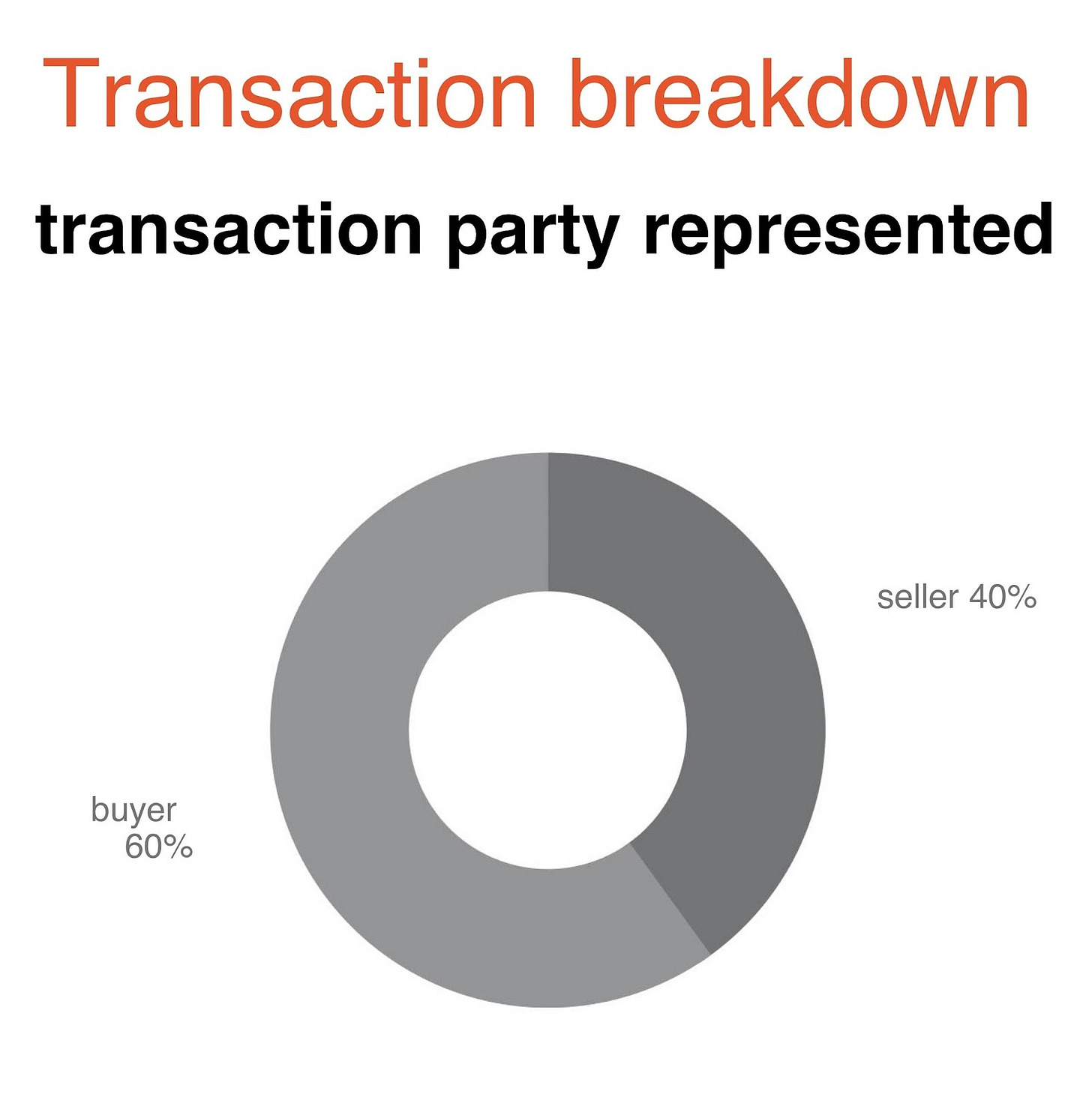 Transaction breakdown

transaction party represented

seller 40%

buyer 60%